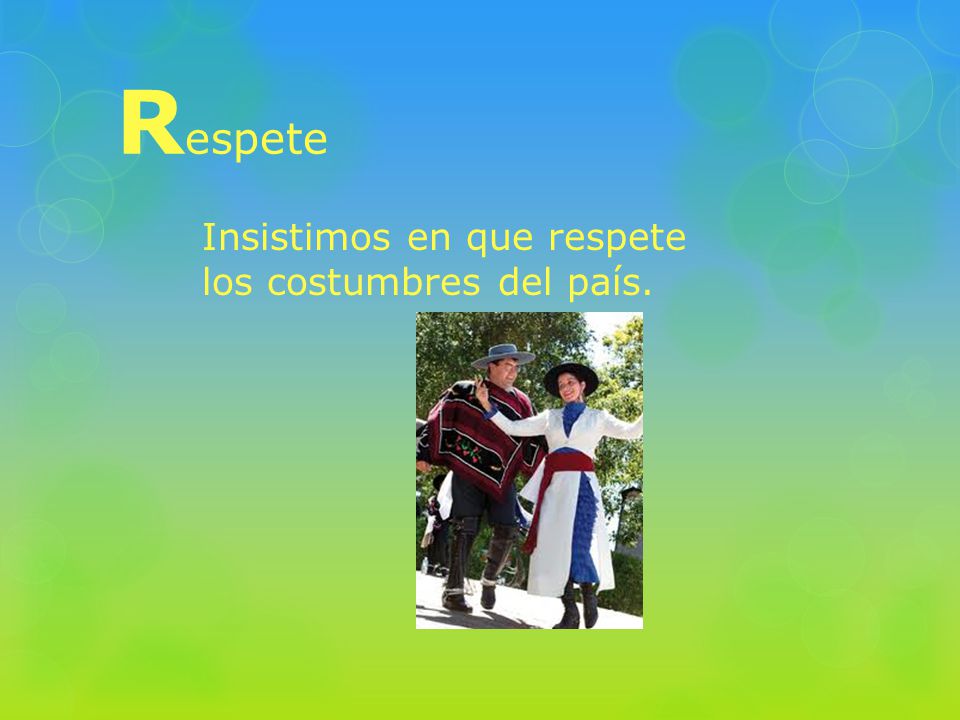 Respete

Insistimos en que respete los costumbres del país.